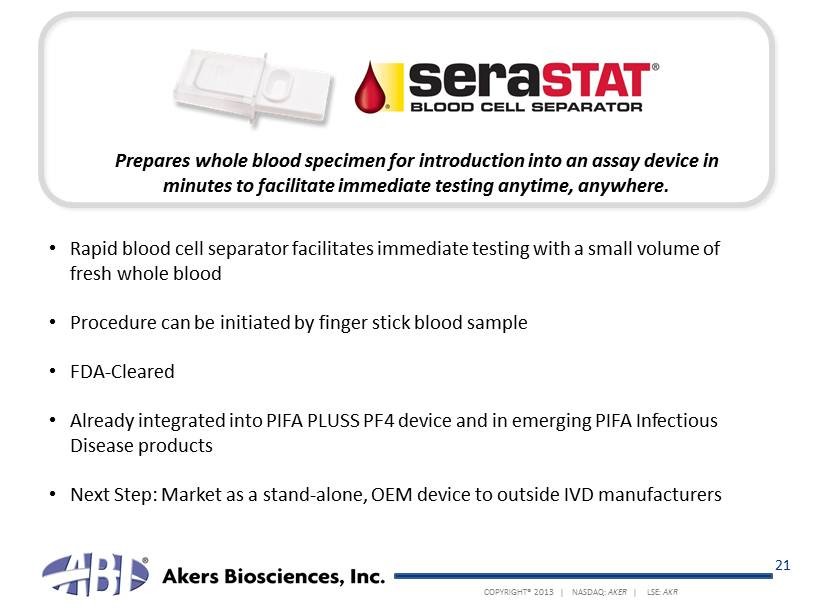 seraSTAT®
BLOOD CELL SEPARATOR

Prepares whole blood specimen for introduction into an assay device in minutes to facilitate immediate testing anytime, anywhere.

• Rapid blood cell separator facilitates immediate testing with a small volume of fresh whole blood

• Procedure can be initiated by finger stick blood sample

• FDA-Cleared

• Already integrated into PIFA PLUSS PF4 device and in emerging PIFA Infectious Disease products

• Next Step: Market as a stand-alone, OEM device to outside IVD manufacturers

ABI® Akers Biosciences, Inc.

21

COPYRIGHT® 2013 | NASDAQ: AKER | LSE: AKR